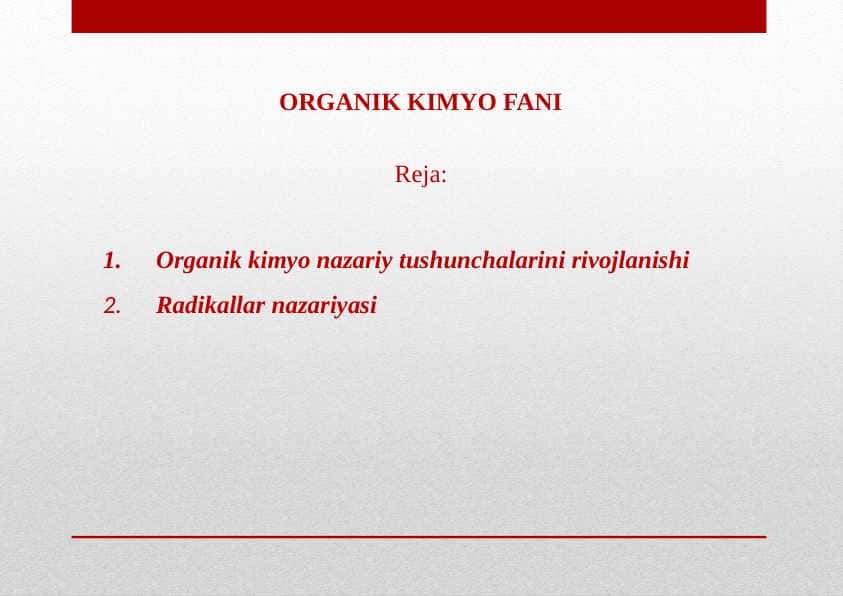 ORGANIK KIMYO FANI

Reja:

1. Organik kimyo nazariy tushunchalarini rivojlanishi
2. Radikallar nazariyasi